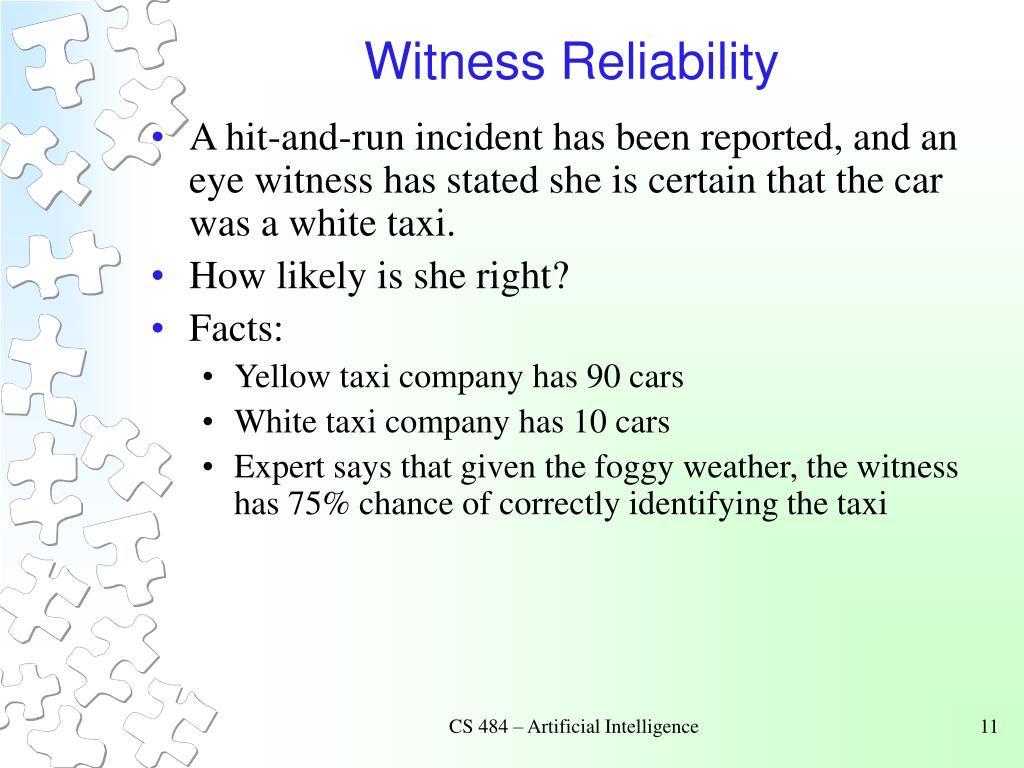 Witness Reliability

• A hit-and-run incident has been reported, and an eye witness has stated she is certain that the car was a white taxi.
• How likely is she right?
• Facts:
  • Yellow taxi company has 90 cars
  • White taxi company has 10 cars
  • Expert says that given the foggy weather, the witness has 75% chance of correctly identifying the taxi

CS 484 – Artificial Intelligence

11